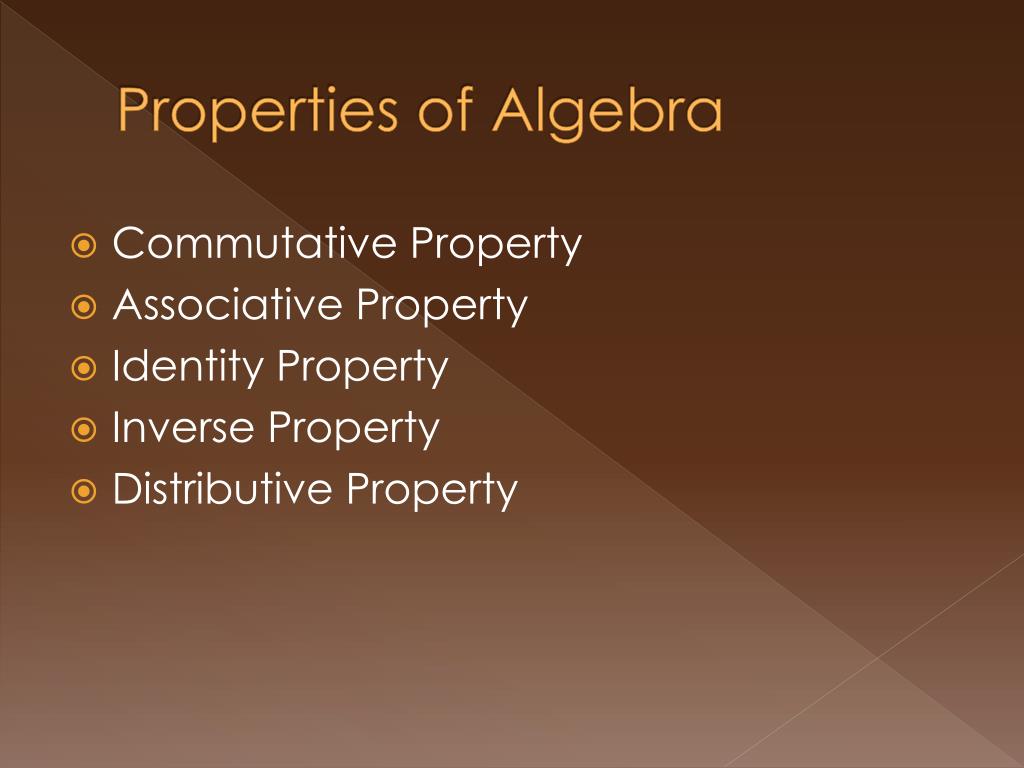 Properties of Algebra

Commutative Property
Associative Property
Identity Property
Inverse Property
Distributive Property